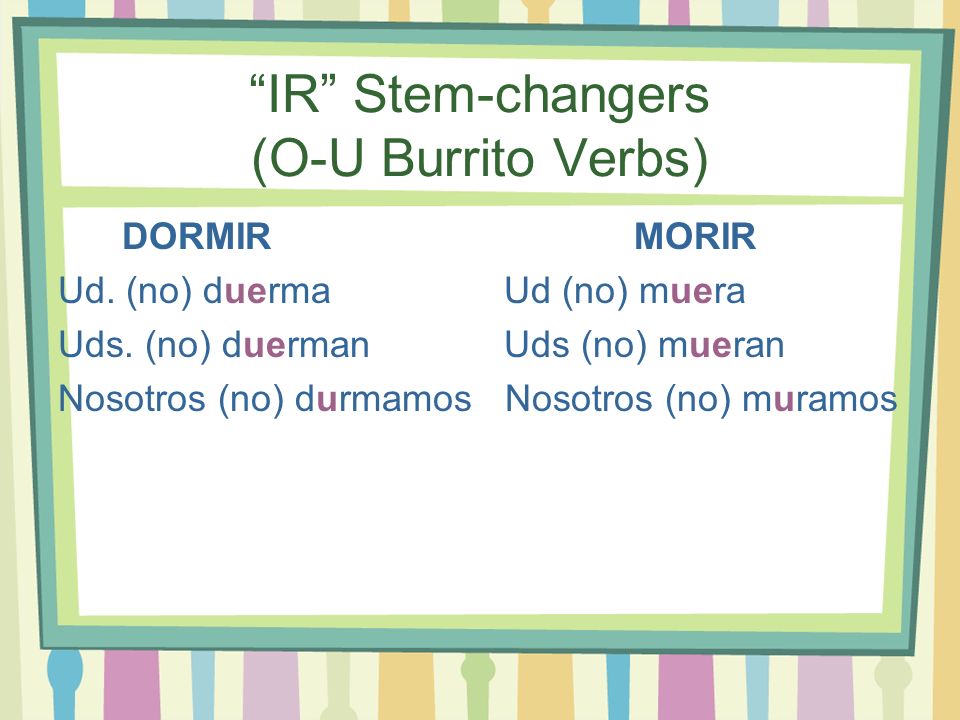 “IR” Stem-changers
(O-U Burrito Verbs)

DORMIR
Ud. (no) duerma
Uds. (no) duerman
Nosotros (no) durmamos

MORIR
Ud (no) muera
Uds (no) mueran
Nosotros (no) muramos